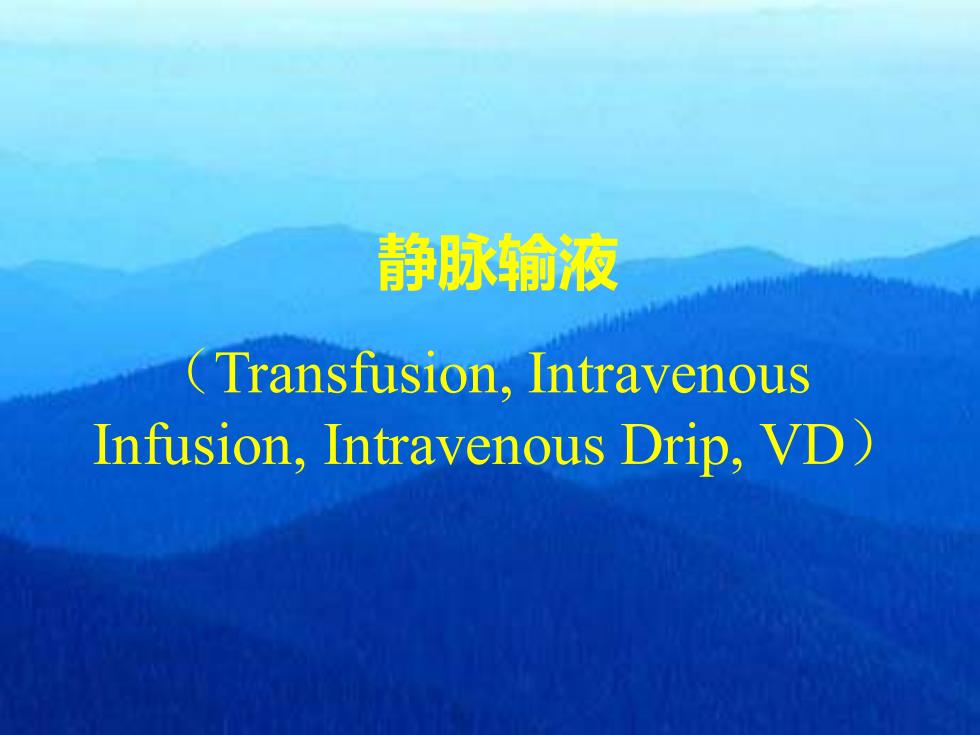 静脉输液

（Transfusion, Intravenous Infusion, Intravenous Drip, VD）